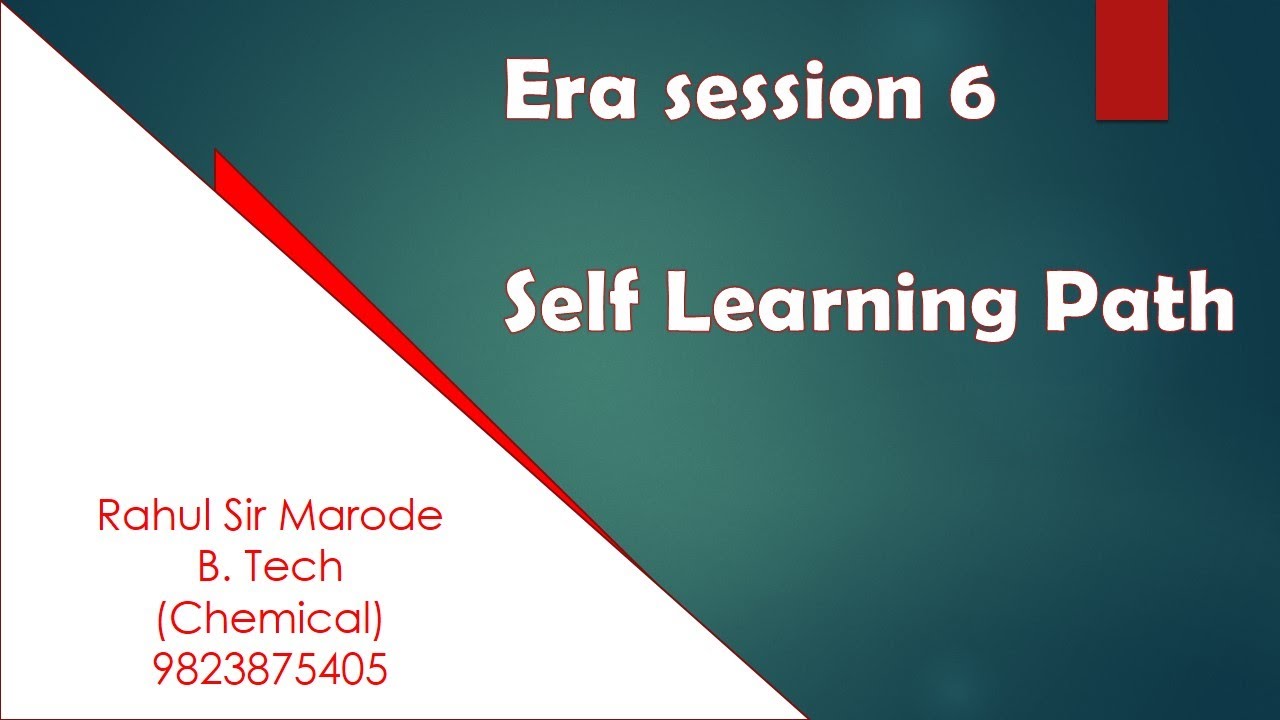 Era session 6

Self Learning Path

Rahul Sir Marode
B. Tech
(Chemical)
9823875405